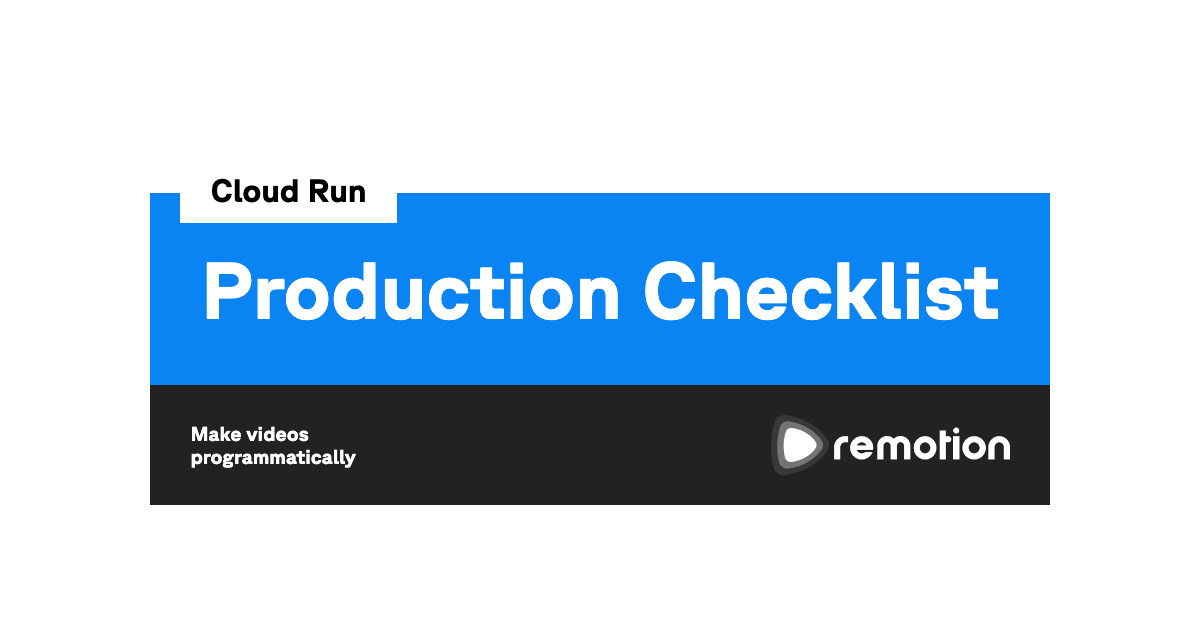 Cloud Run

Production Checklist

Make videos programmatically

remotion